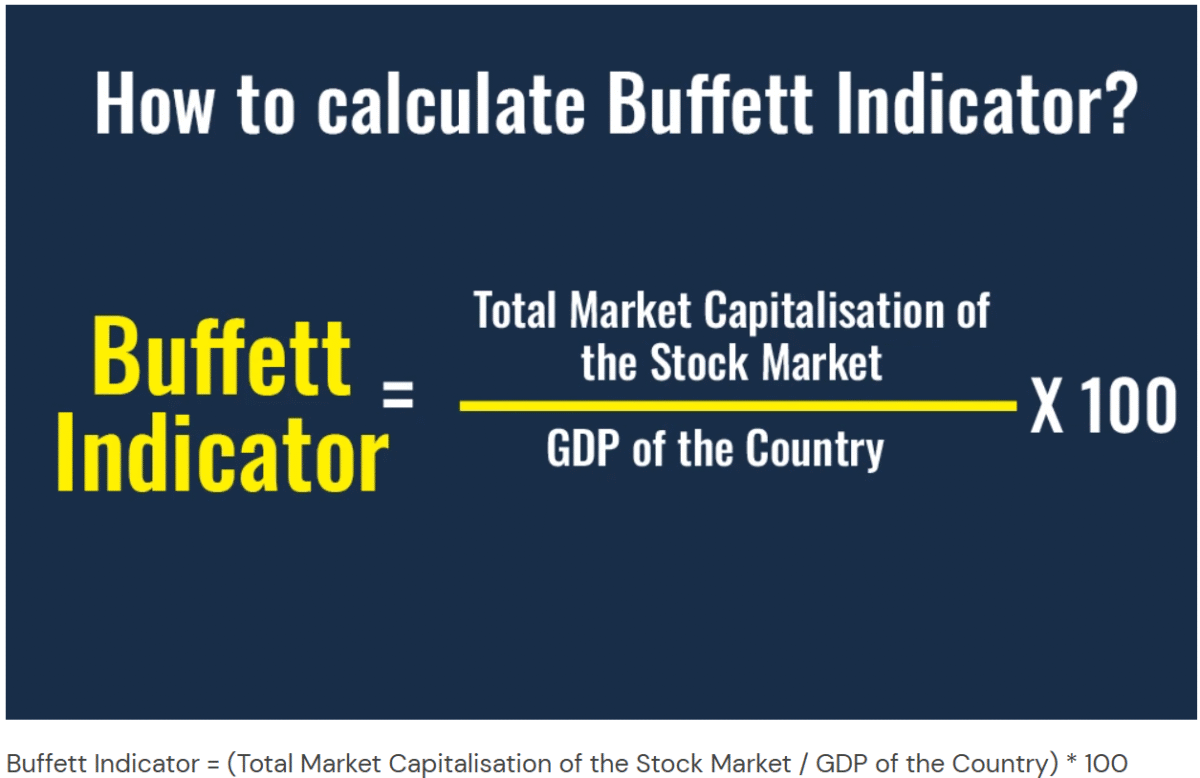 How to calculate Buffett Indicator?

$\text{Buffett Indicator} = \frac{\text{Total Market Capitalisation of the Stock Market}}{\text{GDP of the Country}} \times 100$

Buffett Indicator = (Total Market Capitalisation of the Stock Market / GDP of the Country) * 100